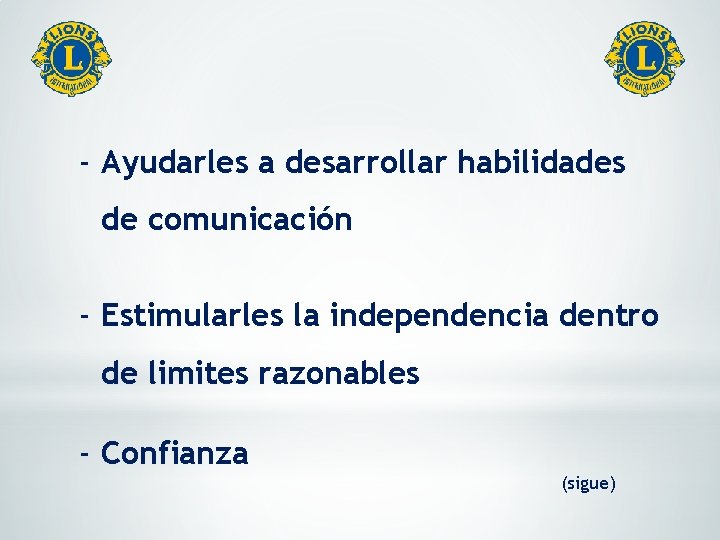 LIONS
L
INTERNATIONAL

LIONS
L
INTERNATIONAL

- Ayudarles a desarrollar habilidades de comunicación

- Estimularles la independencia dentro de limites razonables

- Confianza

(sigue)